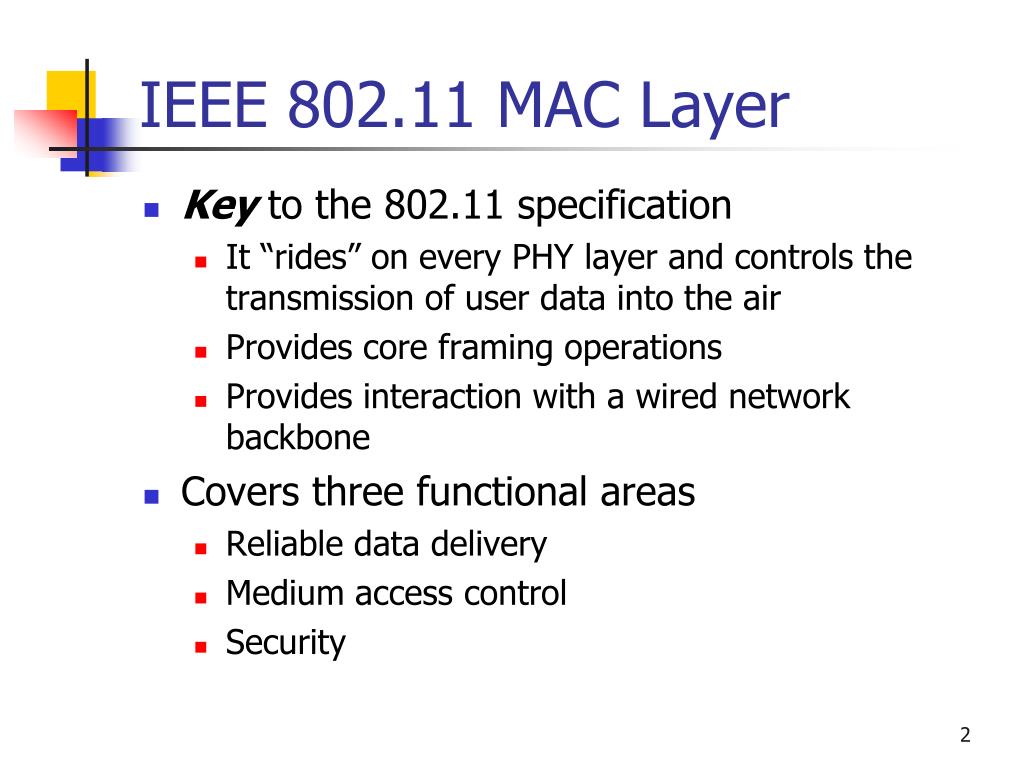 IEEE 802.11 MAC Layer

- Key to the 802.11 specification
  - It “rides” on every PHY layer and controls the transmission of user data into the air
  - Provides core framing operations
  - Provides interaction with a wired network backbone
- Covers three functional areas
  - Reliable data delivery
  - Medium access control
  - Security

2